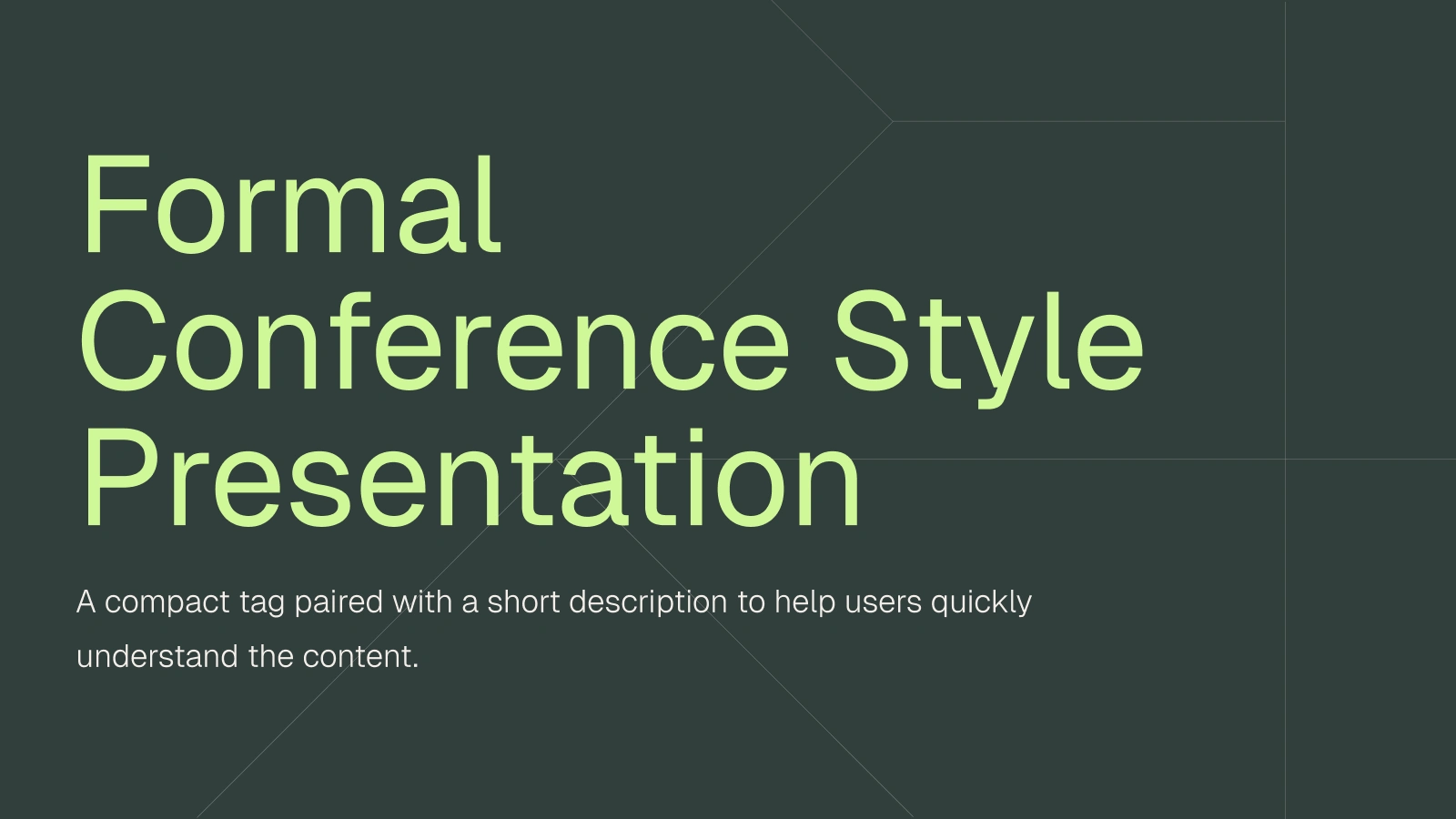 Formal Conference Style Presentation

A compact tag paired with a short description to help users quickly understand the content.